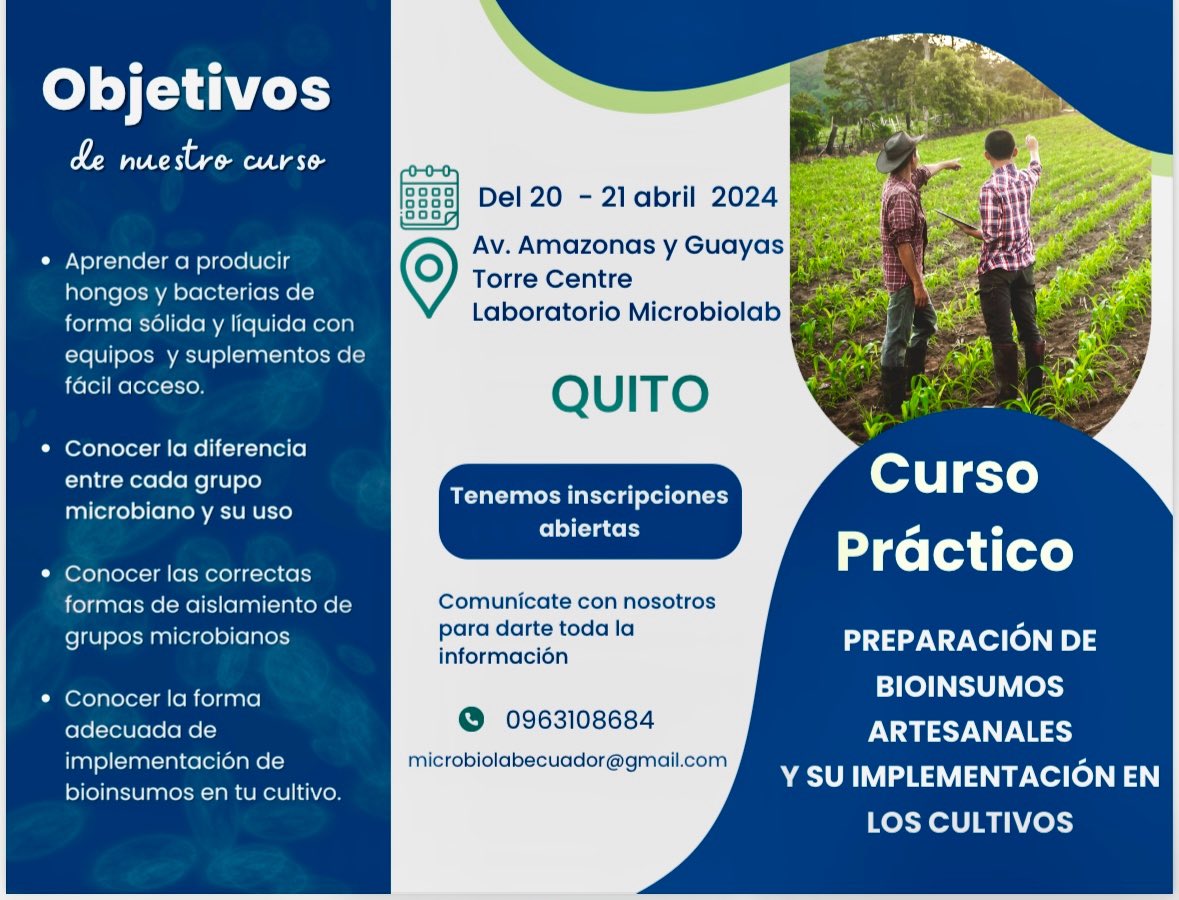 Objetivos
de nuestro curso

• Aprender a producir hongos y bacterias de forma sólida y líquida con equipos y suplementos de fácil acceso.

• Conocer la diferencia entre cada grupo microbiano y su uso

• Conocer las correctas formas de aislamiento de grupos microbianos

• Conocer la forma adecuada de implementación de bioinsumos en tu cultivo.

Del 20 - 21 abril 2024

Av. Amazonas y Guayas
Torre Centre
Laboratorio Microbiolab

QUITO

Tenemos inscripciones abiertas

Comunícate con nosotros para darte toda la información

0963108684

microbiolabecuador@gmail.com

Curso
Práctico

PREPARACIÓN DE
BIOINSUMOS
ARTESANALES
Y SU IMPLEMENTACIÓN EN
LOS CULTIVOS